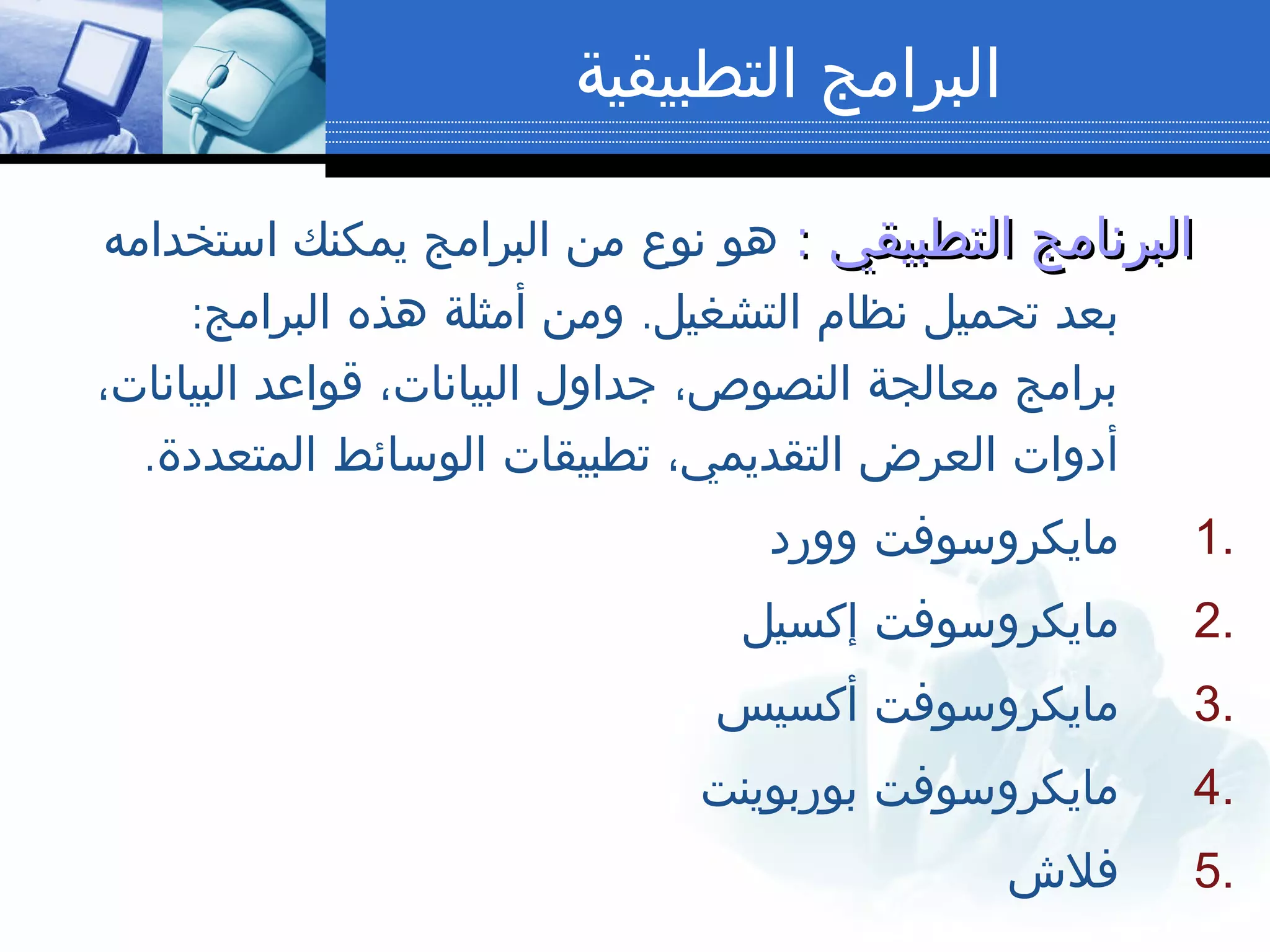 البرامج التطبيقية

البرنامج التطبيقي : هو نوع من البرامج يمكنك استخدامه بعد تحميل نظام التشغيل. ومن أمثلة هذه البرامج: برامج معالجة النصوص، جداول البيانات، قواعد البيانات، أدوات العرض التقديمي، تطبيقات الوسائط المتعددة.

1. مايكروسوفت وورد
2. مايكروسوفت إكسيل
3. مايكروسوفت أكسيس
4. مايكروسوفت بوربوينت
5. فلاش